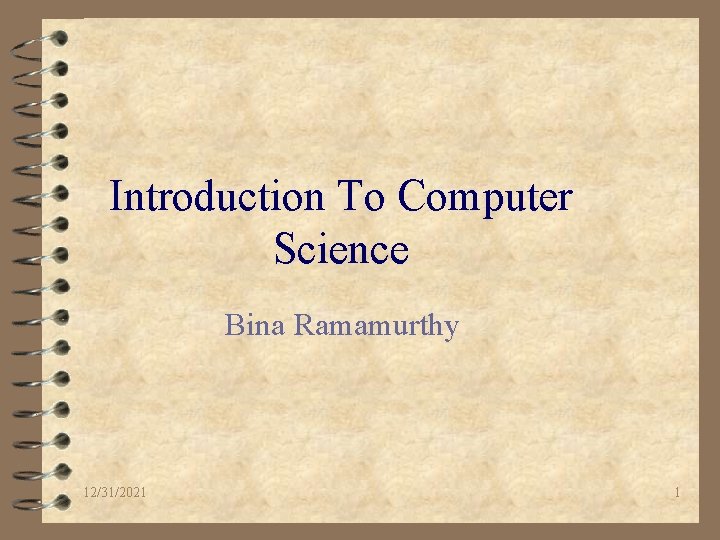 Introduction To Computer Science

Bina Ramamurthy

12/31/2021

1